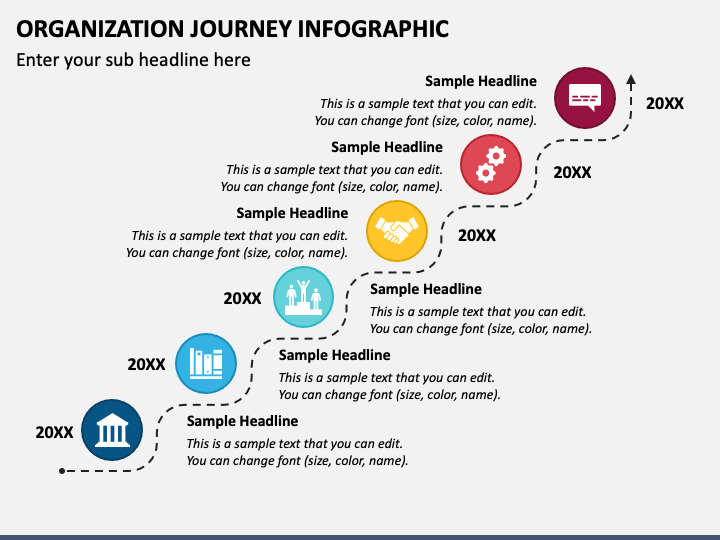 ORGANIZATION JOURNEY INFOGRAPHIC

Enter your sub headline here

Sample Headline
This is a sample text that you can edit. You can change font (size, color, name).

20XX

Sample Headline
This is a sample text that you can edit. You can change font (size, color, name).

20XX

Sample Headline
This is a sample text that you can edit. You can change font (size, color, name).

20XX

20XX

Sample Headline
This is a sample text that you can edit. You can change font (size, color, name).

20XX

Sample Headline
This is a sample text that you can edit. You can change font (size, color, name).

20XX

Sample Headline
This is a sample text that you can edit. You can change font (size, color, name).